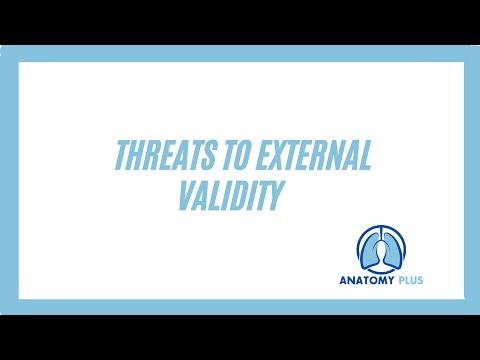 THREATS TO EXTERNAL VALIDITY

ANATOMY PLUS